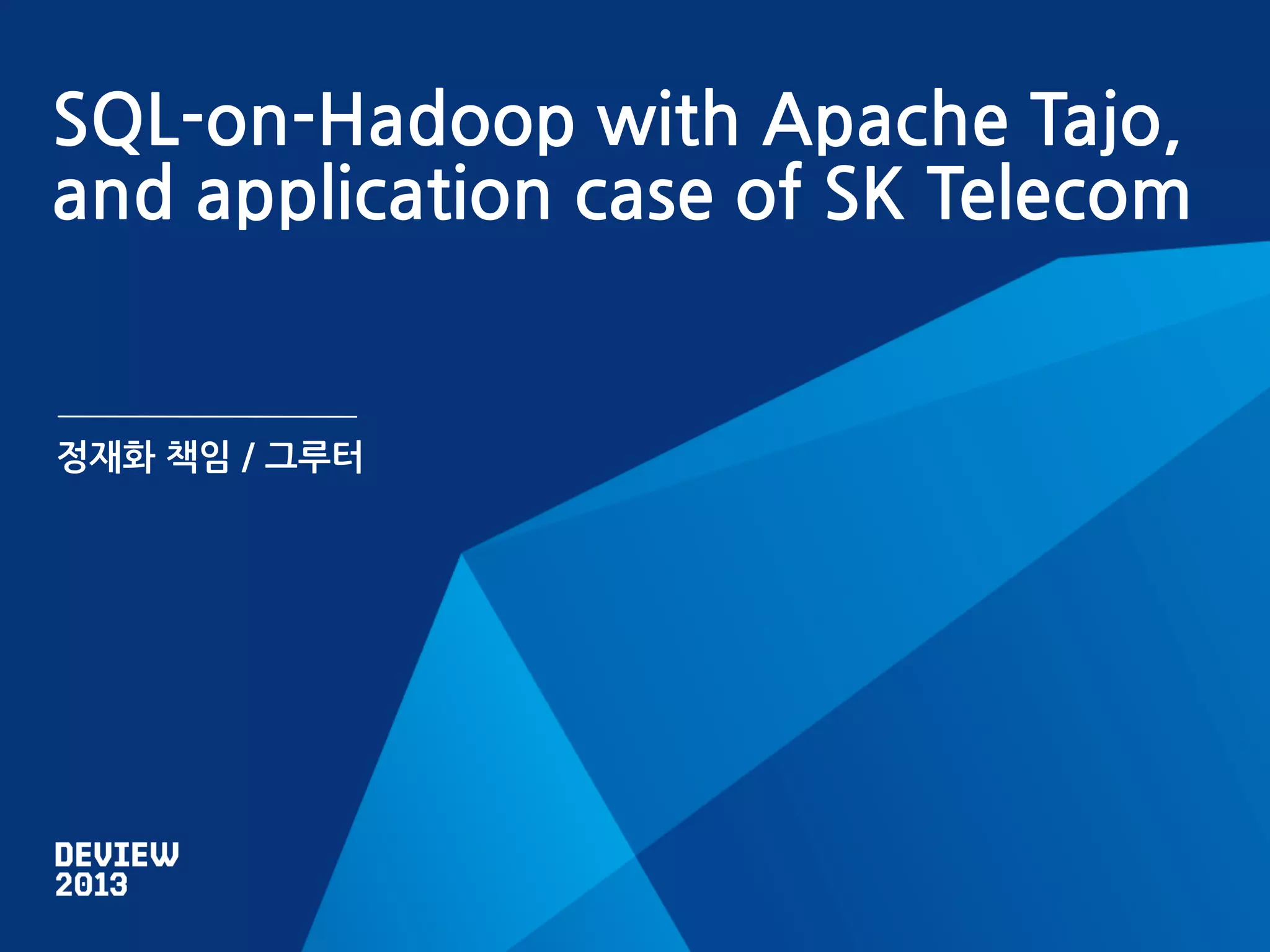 SQL-on-Hadoop with Apache Tajo, and application case of SK Telecom

정재화 책임 / 그루터

DEVIEW
2013